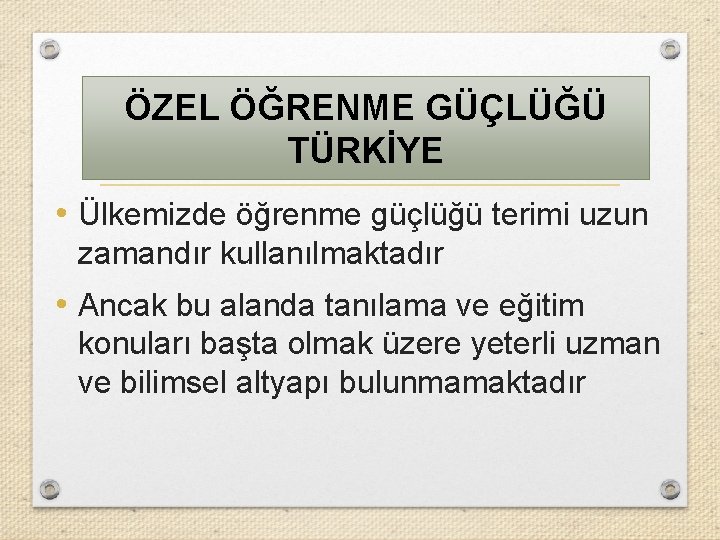 ÖZEL ÖĞRENME GÜÇLÜĞÜ TÜRKİYE

• Ülkemizde öğrenme güçlüğü terimi uzun zamandır kullanılmaktadır

• Ancak bu alanda tanılama ve eğitim konuları başta olmak üzere yeterli uzman ve bilimsel altyapı bulunmamaktadır